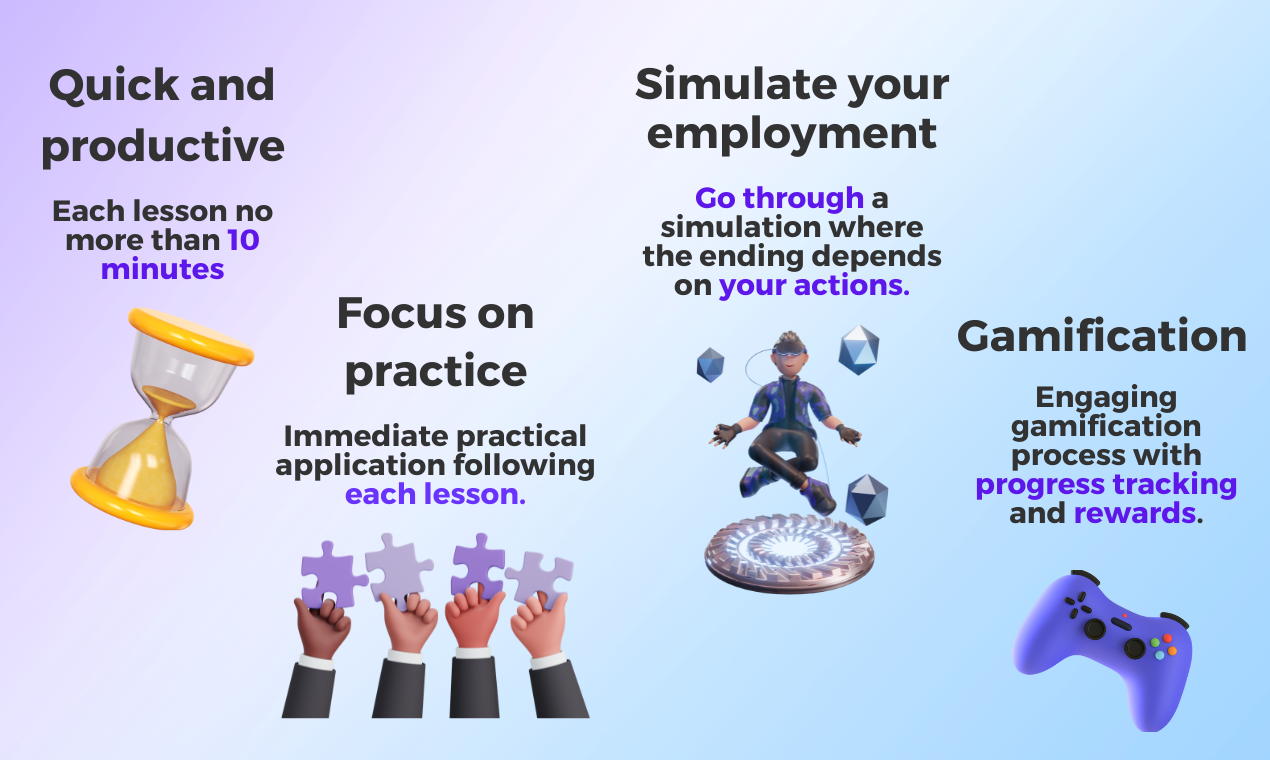 Quick and productive

Each lesson no more than 10 minutes

Focus on practice

Immediate practical application following each lesson.

Simulate your employment

Go through a simulation where the ending depends on your actions.

Gamification

Engaging gamification process with progress tracking and rewards.